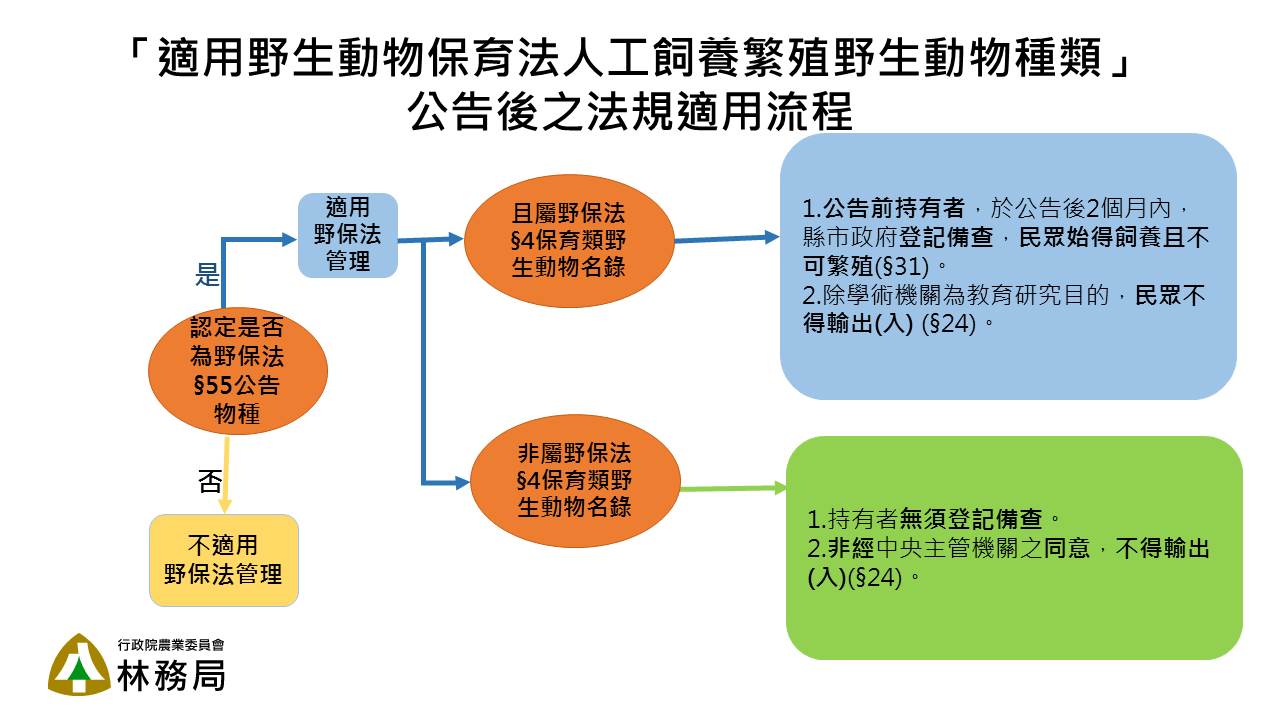 「適用野生動物保育法人工飼養繁殖野生動物種類」
公告後之法規適用流程

認定是否為野保法§55公告物種

是

適用野保法管理

且屬野保法§4保育類野生動物名錄

1.公告前持有者，於公告後2個月內，縣市政府登記備查，民眾始得飼養且不可繁殖(§31)。
2.除學術機關為教育研究目的，民眾不得輸出(入) (§24)。

非屬野保法§4保育類野生動物名錄

1.持有者無須登記備查。
2.非經中央主管機關之同意，不得輸出(入)(§24)。

否

不適用野保法管理

行政院農業委員會
林務局